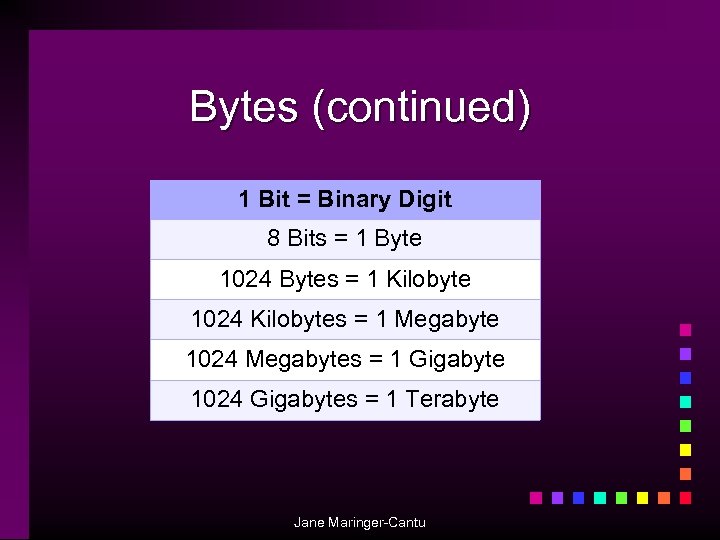 Bytes (continued)

| 1 Bit = Binary Digit |
|---|
| 8 Bits = 1 Byte |
| 1024 Bytes = 1 Kilobyte |
| 1024 Kilobytes = 1 Megabyte |
| 1024 Megabytes = 1 Gigabyte |
| 1024 Gigabytes = 1 Terabyte |

Jane Maringer-Cantu